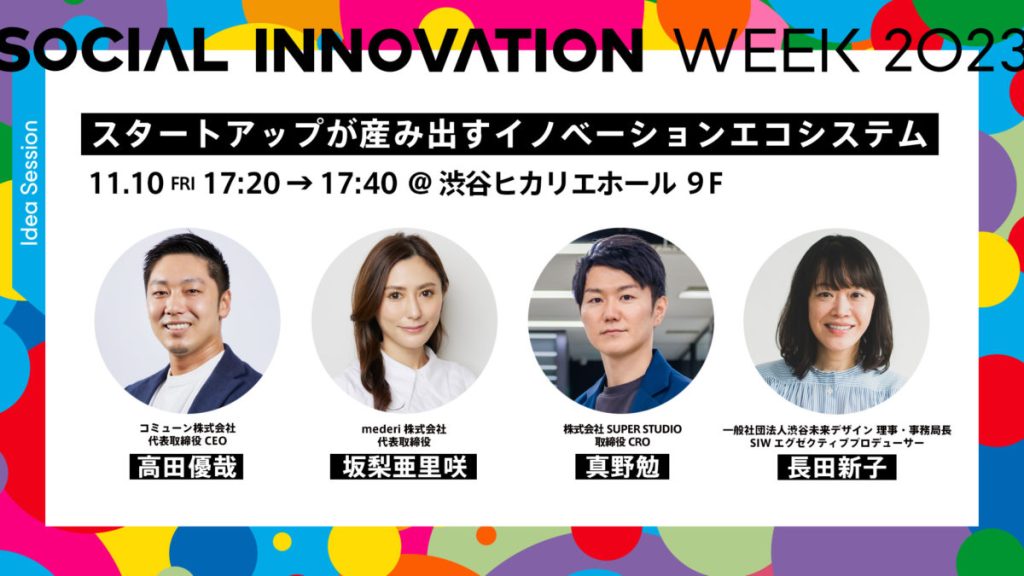 SOCIAL INNOVATION WEEK 2023

Idea Session

スタートアップが産み出すイノベーションエコシステム

11.10 FRI 17:20 → 17:40 @ 渋谷ヒカリエホール 9F

コミューン株式会社
代表取締役 CEO
高田優哉

mederi 株式会社
代表取締役
坂梨亜里咲

株式会社 SUPER STUDIO
取締役 CRO
真野勉

一般社団法人渋谷未来デザイン 理事・事務局長
SIW エグゼクティブプロデューサー
長田新子